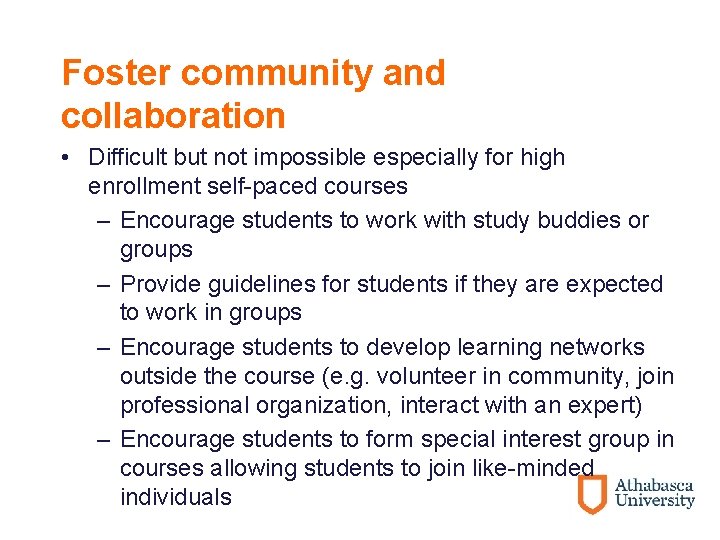 Foster community and collaboration

• Difficult but not impossible especially for high enrollment self-paced courses
– Encourage students to work with study buddies or groups
– Provide guidelines for students if they are expected to work in groups
– Encourage students to develop learning networks outside the course (e.g. volunteer in community, join professional organization, interact with an expert)
– Encourage students to form special interest group in courses allowing students to join like-minded individuals

Athabasca University